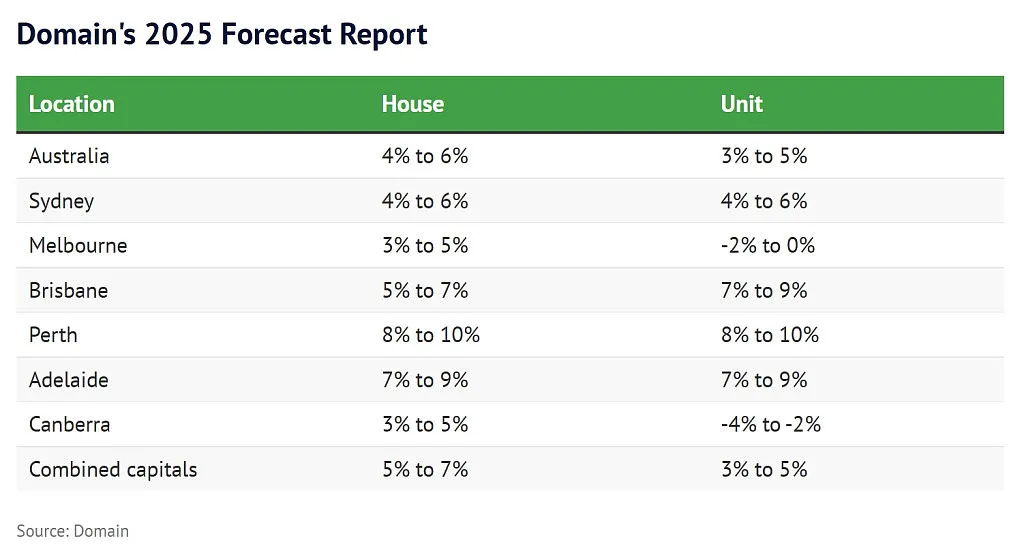 Domain's 2025 Forecast Report

| Location | House | Unit |
|---|---|---|
| Australia | 4% to 6% | 3% to 5% |
| Sydney | 4% to 6% | 4% to 6% |
| Melbourne | 3% to 5% | -2% to 0% |
| Brisbane | 5% to 7% | 7% to 9% |
| Perth | 8% to 10% | 8% to 10% |
| Adelaide | 7% to 9% | 7% to 9% |
| Canberra | 3% to 5% | -4% to -2% |
| Combined capitals | 5% to 7% | 3% to 5% |

Source: Domain